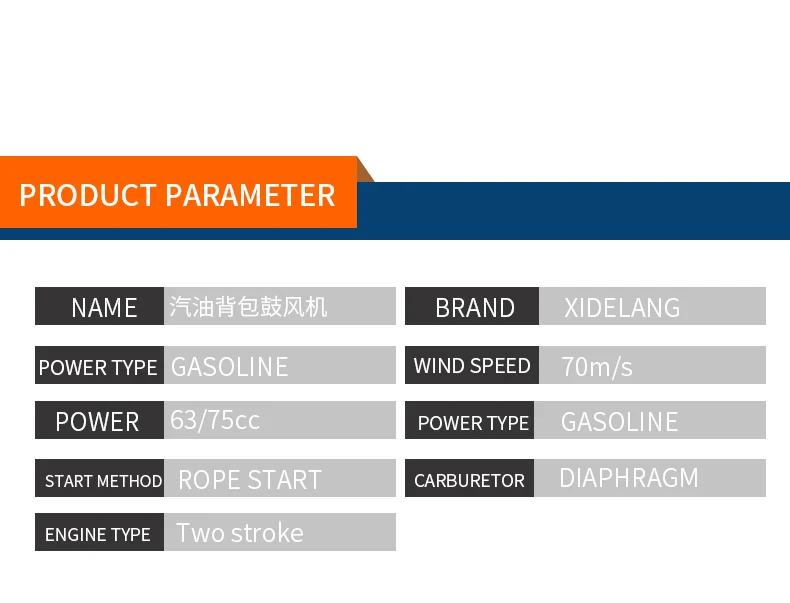 PRODUCT PARAMETER

| NAME | 汽油背包鼓风机 | BRAND | XIDELANG |
|---|---|---|---|
| POWER TYPE | GASOLINE | WIND SPEED | 70m/s |
| POWER | 63/75cc | POWER TYPE | GASOLINE |
| START METHOD | ROPE START | CARBURETOR | DIAPHRAGM |
| ENGINE TYPE | Two stroke | | |